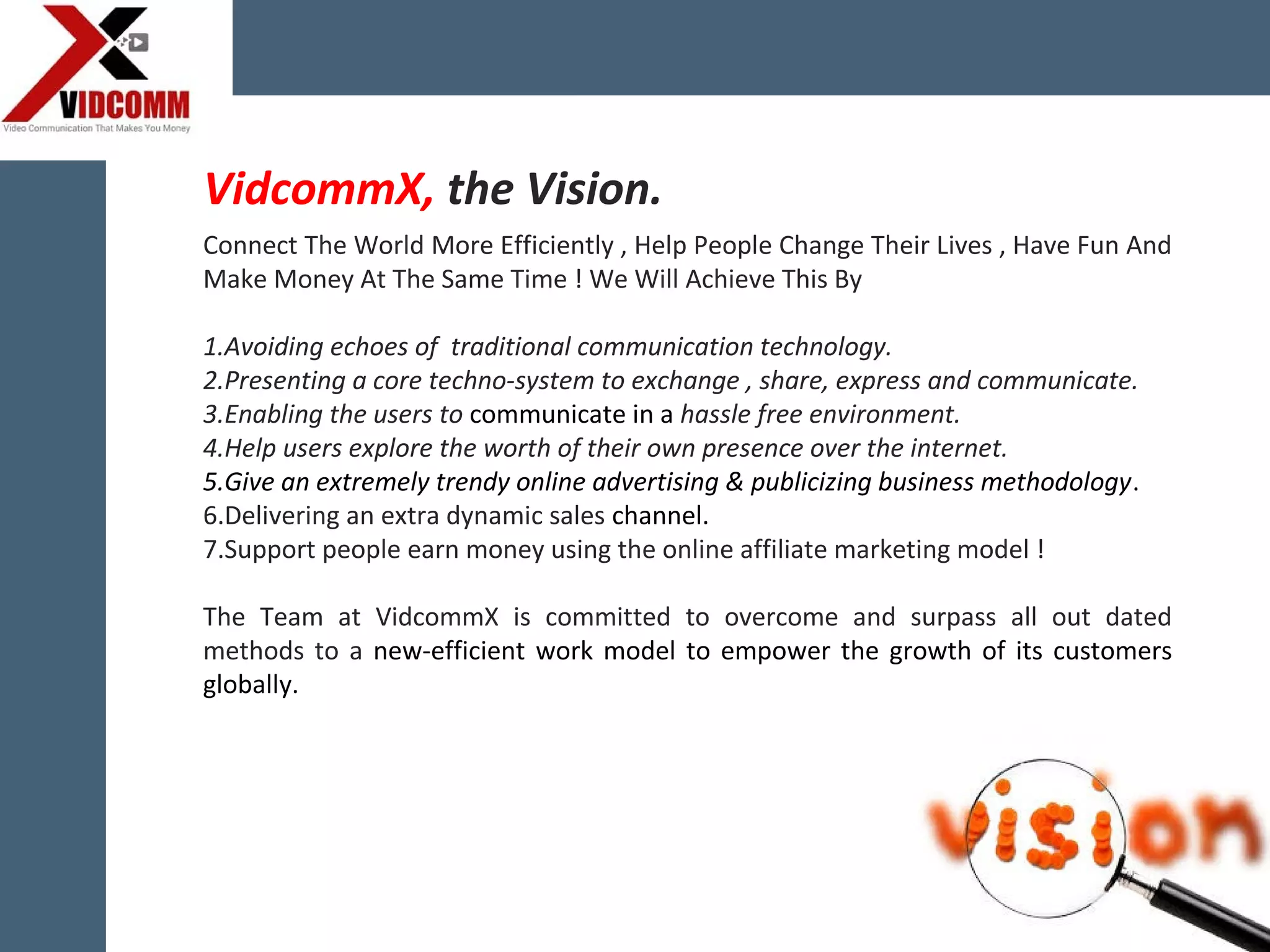 VIDCOMM
Video Communication That Makes You Money

VidcommX, the Vision.

Connect The World More Efficiently , Help People Change Their Lives , Have Fun And Make Money At The Same Time ! We Will Achieve This By

1.Avoiding echoes of traditional communication technology.
2.Presenting a core techno-system to exchange , share, express and communicate.
3.Enabling the users to communicate in a hassle free environment.
4.Help users explore the worth of their own presence over the internet.
5.Give an extremely trendy online advertising & publicizing business methodology.
6.Delivering an extra dynamic sales channel.
7.Support people earn money using the online affiliate marketing model !

The Team at VidcommX is committed to overcome and surpass all out dated methods to a new-efficient work model to empower the growth of its customers globally.

vision